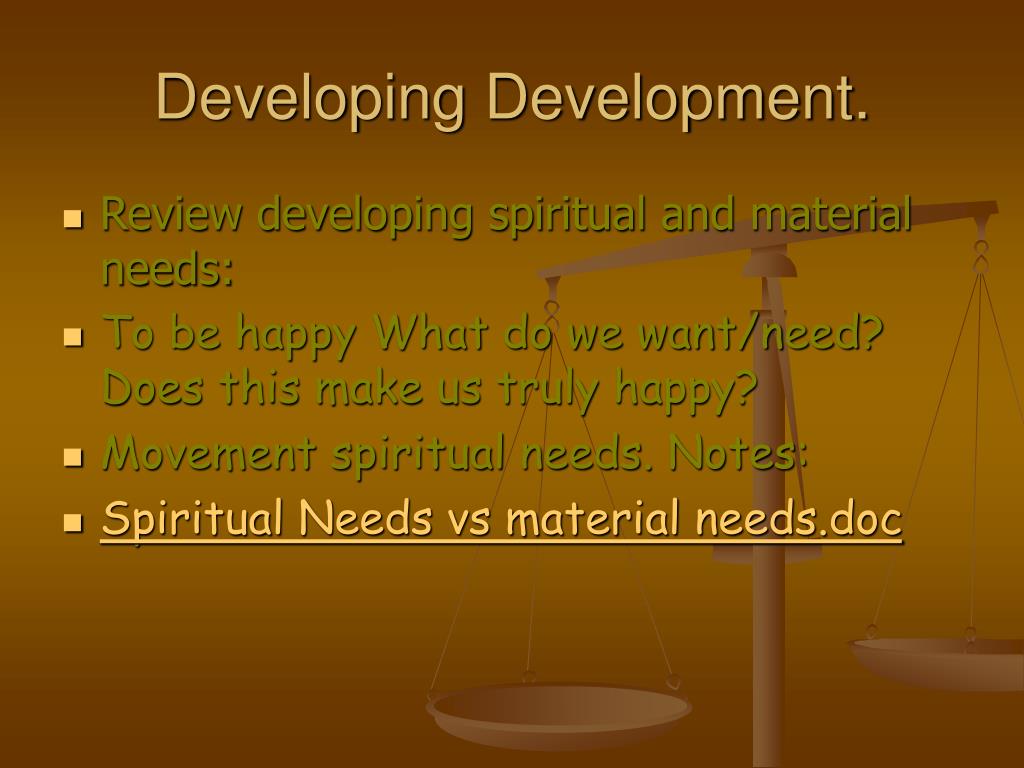 Developing Development.

- Review developing spiritual and material needs:
- To be happy What do we want/need? Does this make us truly happy?
- Movement spiritual needs. Notes:
- Spiritual Needs vs material needs.doc